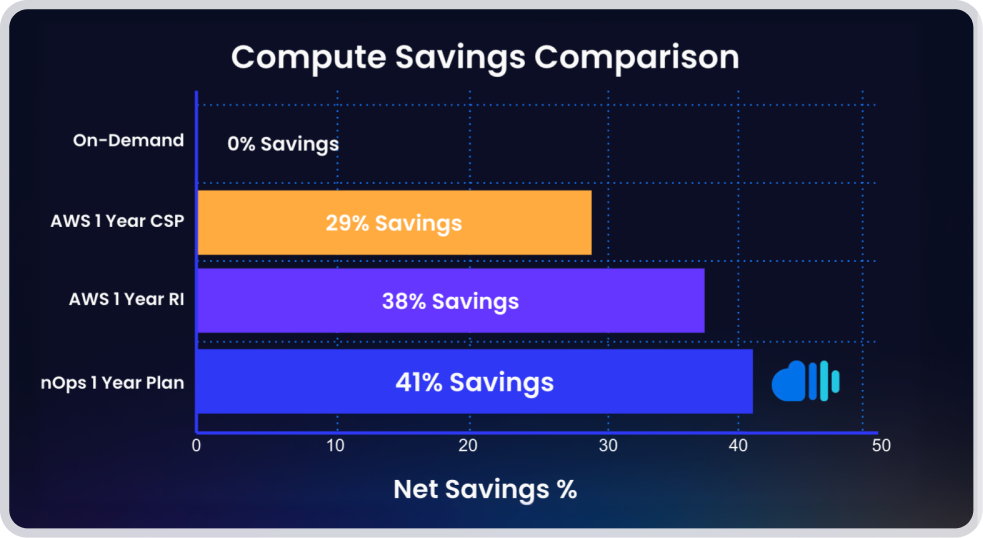 Compute Savings Comparison

On-Demand

0% Savings

AWS 1 Year CSP

29% Savings

AWS 1 Year RI

38% Savings

nOps 1 Year Plan

41% Savings

0
10
20
30
40
50

Net Savings %